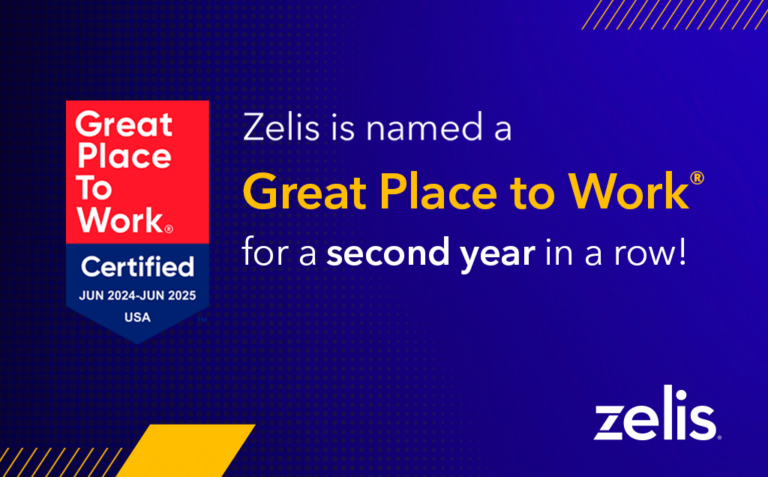 Great Place To Work®
Certified
JUN 2024-JUN 2025
USA
™

Zelis is named a
Great Place to Work®
for a second year in a row!

zelis.